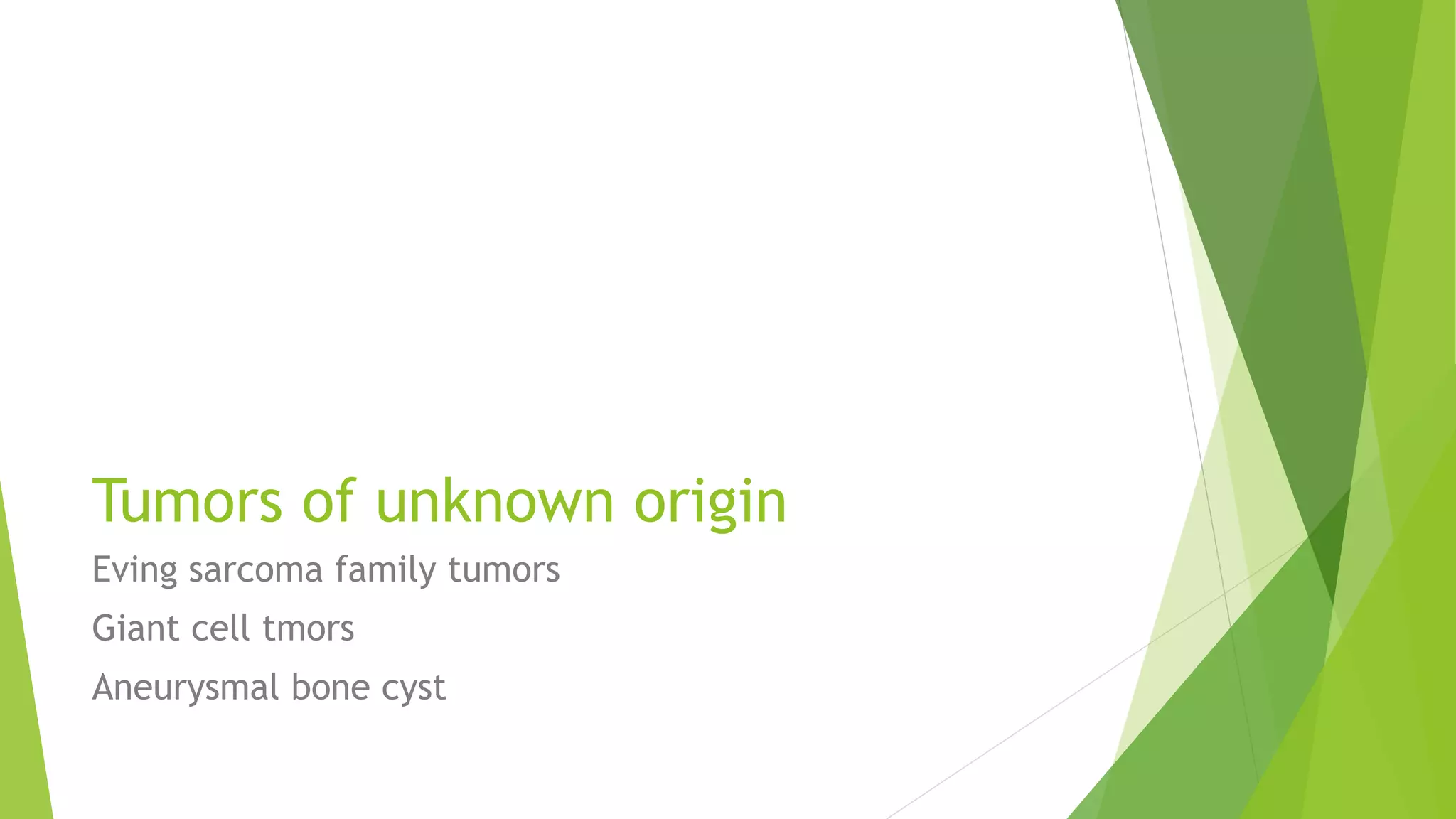 Tumors of unknown origin

Eving sarcoma family tumors

Giant cell tmors

Aneurysmal bone cyst